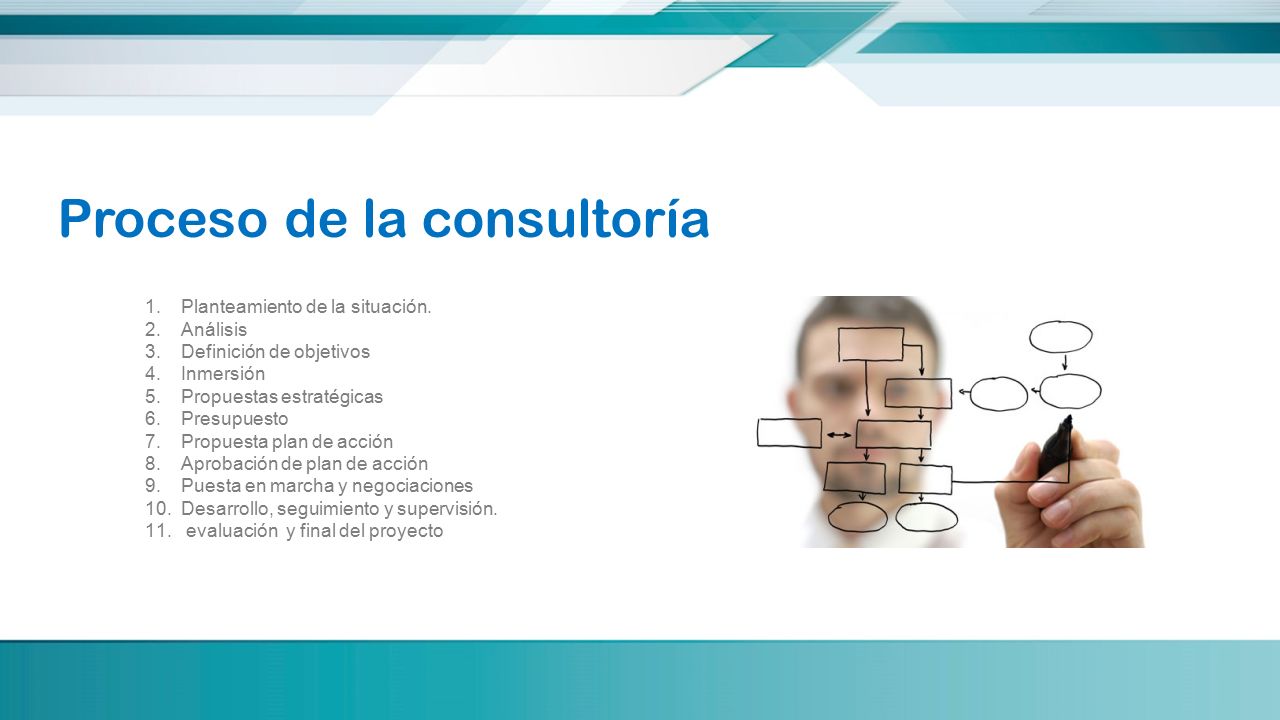 Proceso de la consultoría

1. Planteamiento de la situación.
2. Análisis
3. Definición de objetivos
4. Inmersión
5. Propuestas estratégicas
6. Presupuesto
7. Propuesta plan de acción
8. Aprobación de plan de acción
9. Puesta en marcha y negociaciones
10. Desarrollo, seguimiento y supervisión.
11. evaluación y final del proyecto